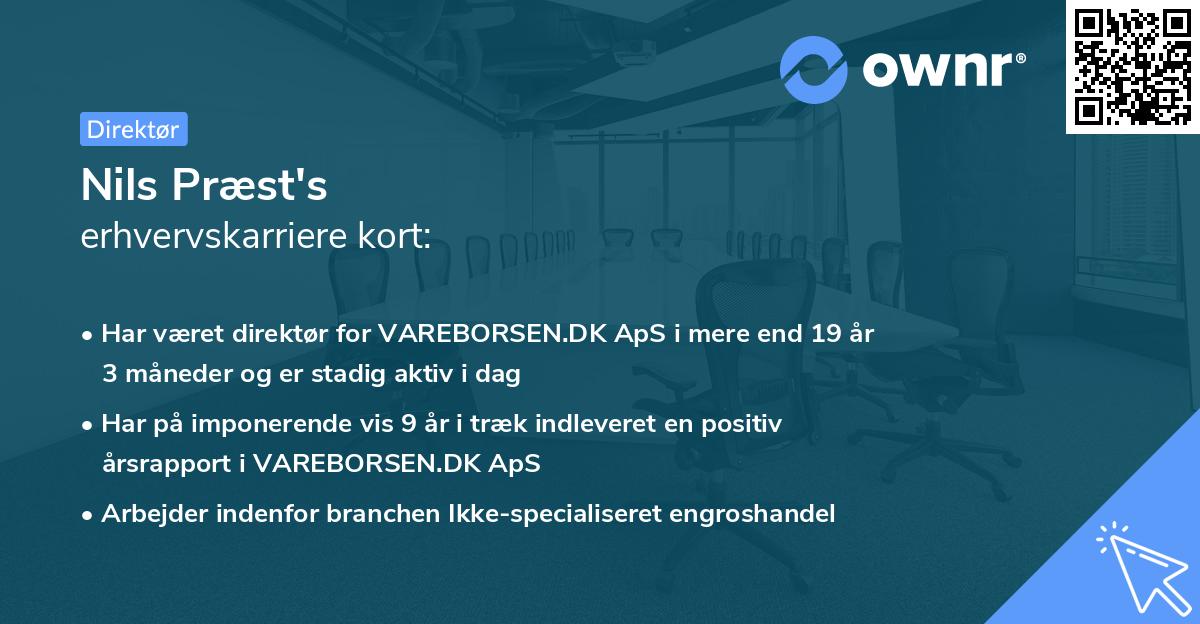 ownr®

Direktør

Nils Præst's
erhvervskarriere kort:

• Har været direktør for VAREBORSEN.DK ApS i mere end 19 år 3 måneder og er stadig aktiv i dag

• Har på imponerende vis 9 år i træk indleveret en positiv årsrapport i VAREBORSEN.DK ApS

• Arbejder indenfor branchen Ikke-specialiseret engroshandel